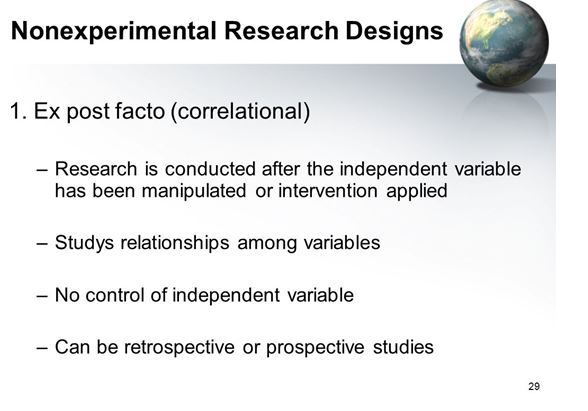 Nonexperimental Research Designs

1. Ex post facto (correlational)

– Research is conducted after the independent variable has been manipulated or intervention applied

– Studys relationships among variables

– No control of independent variable

– Can be retrospective or prospective studies

29